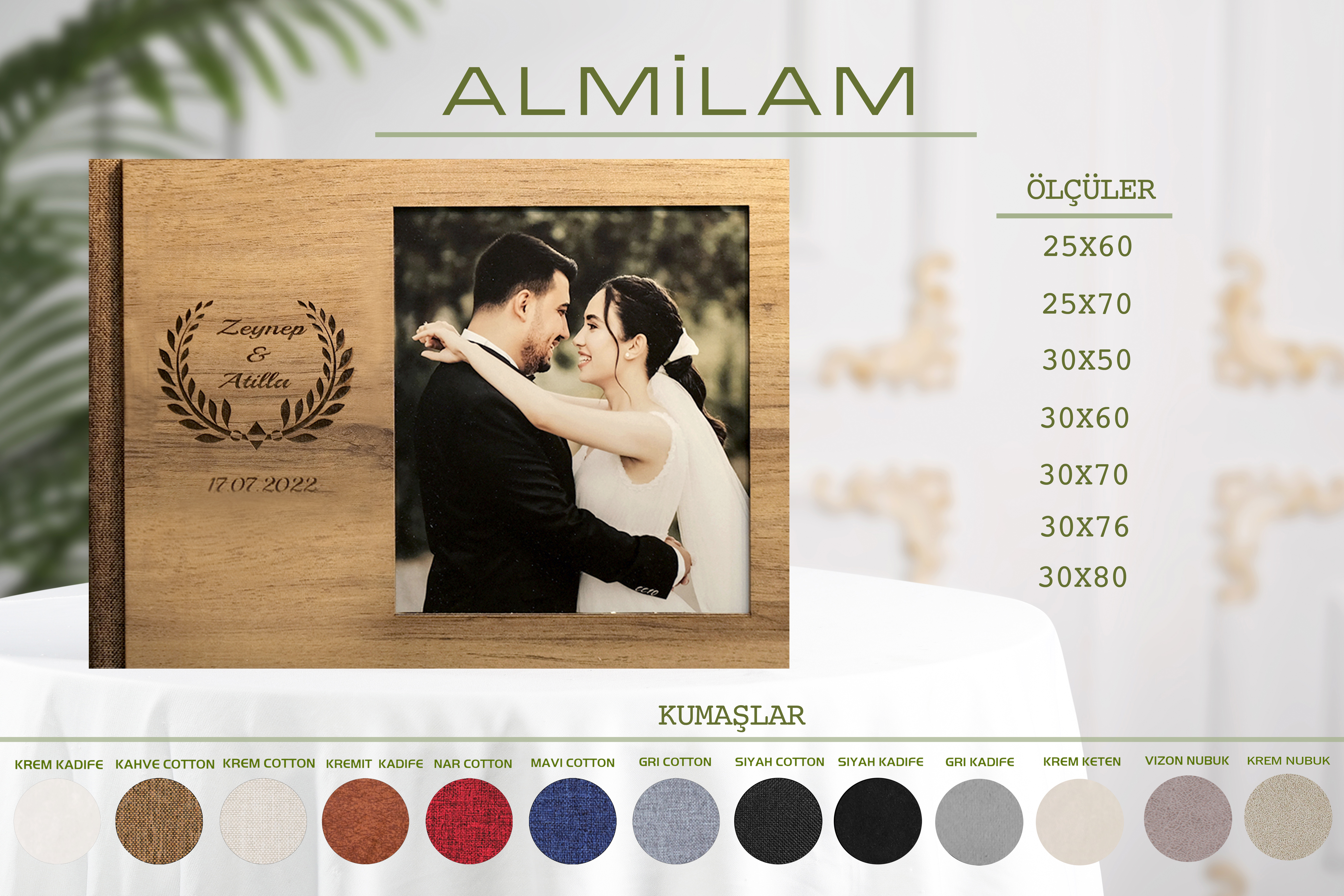 ALMİLAM

Zeynep
&
Atilla

17.07.2022

ÖLÇÜLER

25X60

25X70

30X50

30X60

30X70

30X76

30X80

KUMAŞLAR

KREM KADIFE KAHVE COTTON KREM COTTON KREMIT KADIFE NAR COTTON MAVI COTTON GRI COTTON SIYAH COTTON SIYAH KADIFE GRI KADIFE KREM KETEN VIZON NUBUK KREM NUBUK